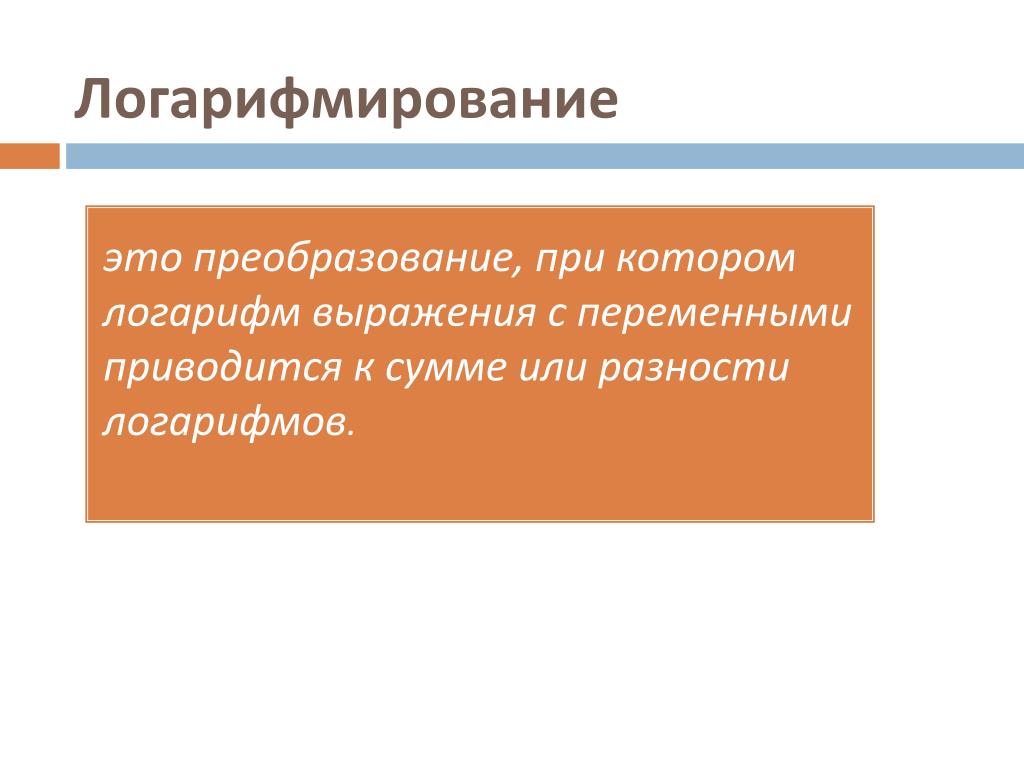 Логарифмирование

это преобразование, при котором логарифм выражения с переменными приводится к сумме или разности логарифмов.